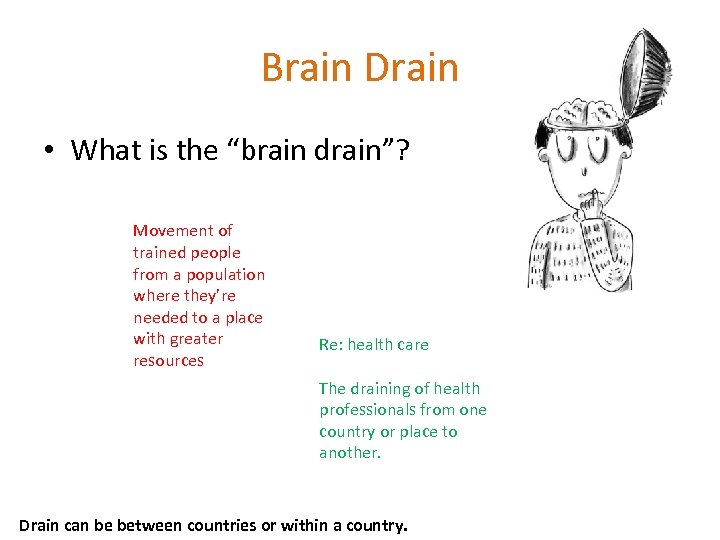 Brain Drain

• What is the “brain drain”?

Movement of trained people from a population where they’re needed to a place with greater resources

Re: health care

The draining of health professionals from one country or place to another.

Drain can be between countries or within a country.